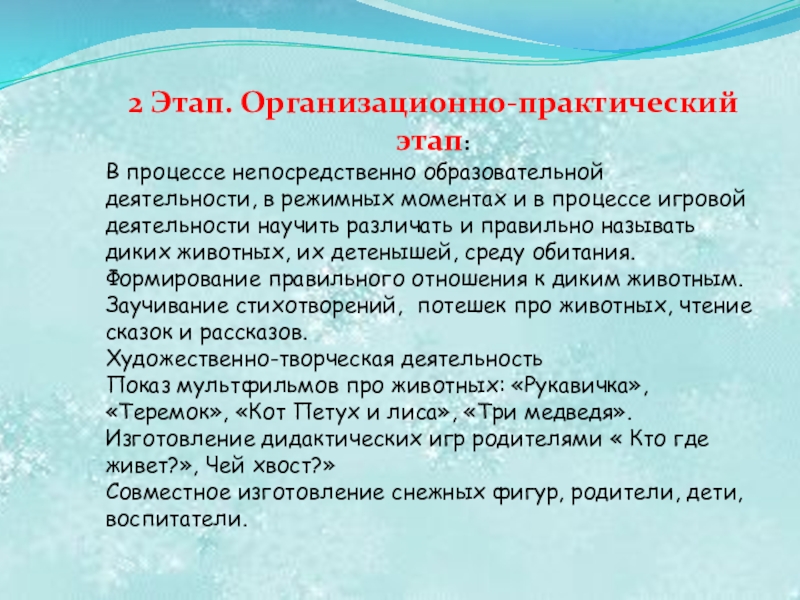 2 Этап. Организационно-практический этап:

В процессе непосредственно образовательной деятельности, в режимных моментах и в процессе игровой деятельности научить различать и правильно называть диких животных, их детенышей, среду обитания.
Формирование правильного отношения к диким животным.
Заучивание стихотворений, потешек про животных, чтение сказок и рассказов.
Художественно-творческая деятельность
Показ мультфильмов про животных: «Рукавичка», «Теремок», «Кот Петух и лиса», «Три медведя».
Изготовление дидактических игр родителями « Кто где живет?», Чей хвост?»
Совместное изготовление снежных фигур, родители, дети, воспитатели.